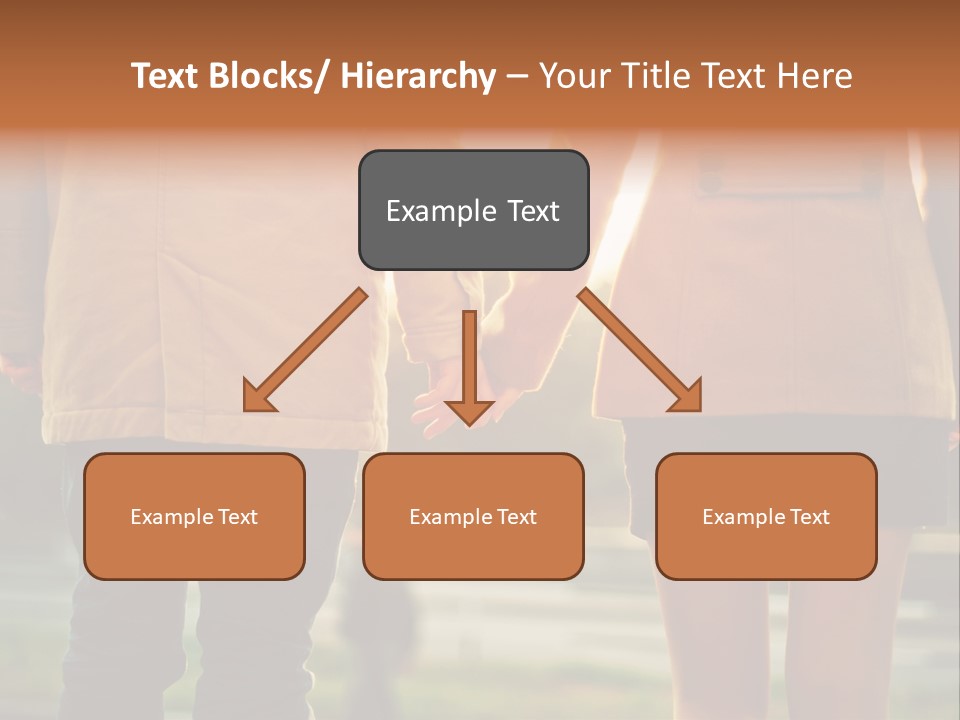 Text Blocks/ Hierarchy – Your Title Text Here

Example Text

Example Text

Example Text

Example Text